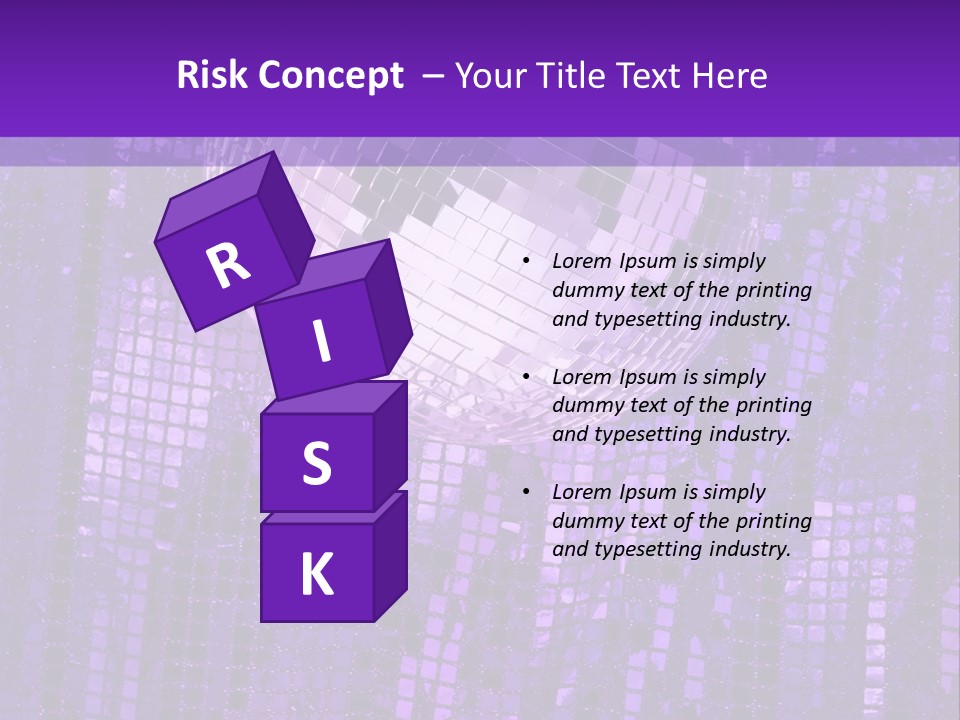 Risk Concept – Your Title Text Here

R
I
S
K

• Lorem Ipsum is simply dummy text of the printing and typesetting industry.

• Lorem Ipsum is simply dummy text of the printing and typesetting industry.

• Lorem Ipsum is simply dummy text of the printing and typesetting industry.